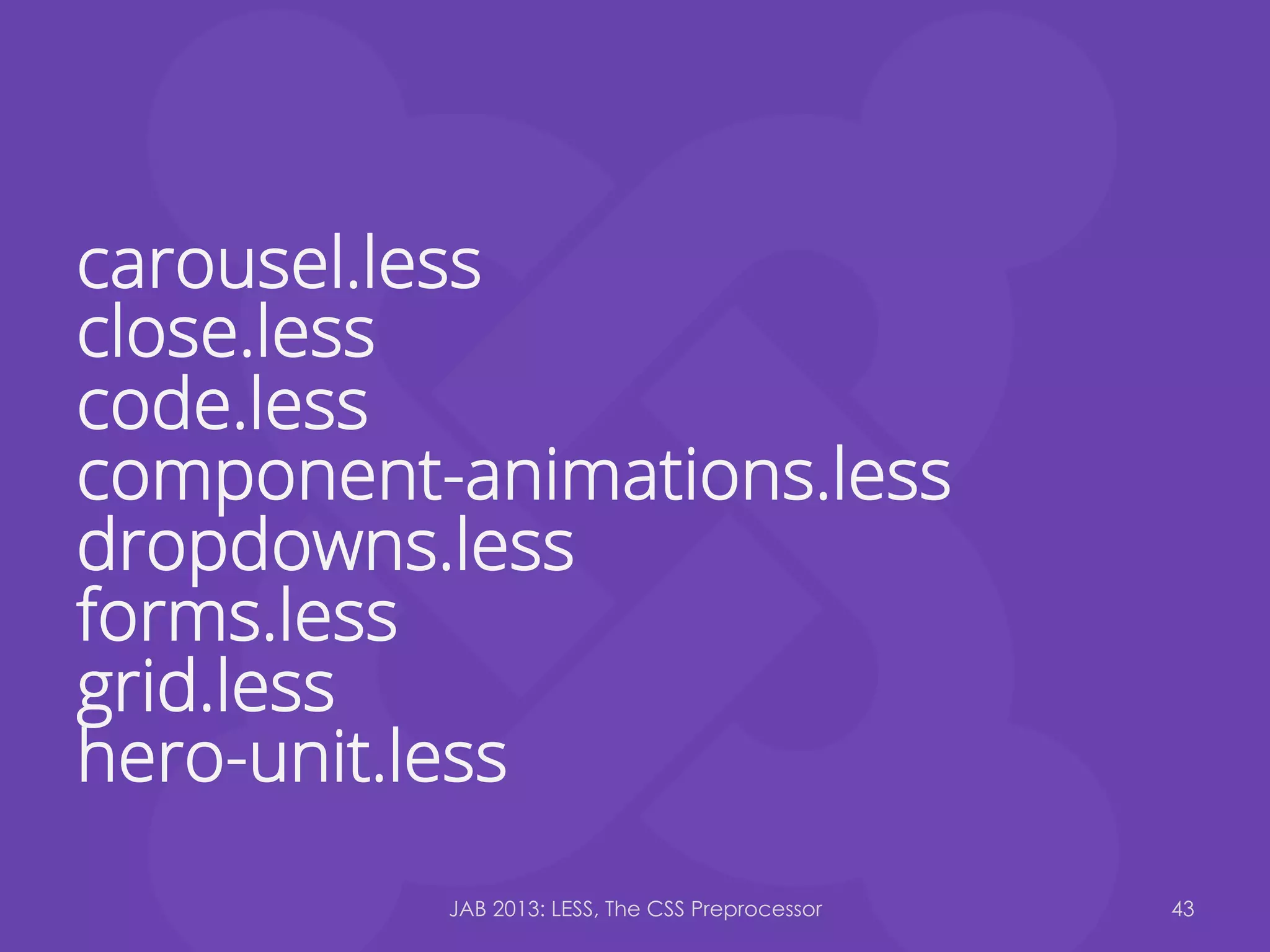 carousel.less
close.less
code.less
component-animations.less
dropdowns.less
forms.less
grid.less
hero-unit.less

JAB 2013: LESS, The CSS Preprocessor

43